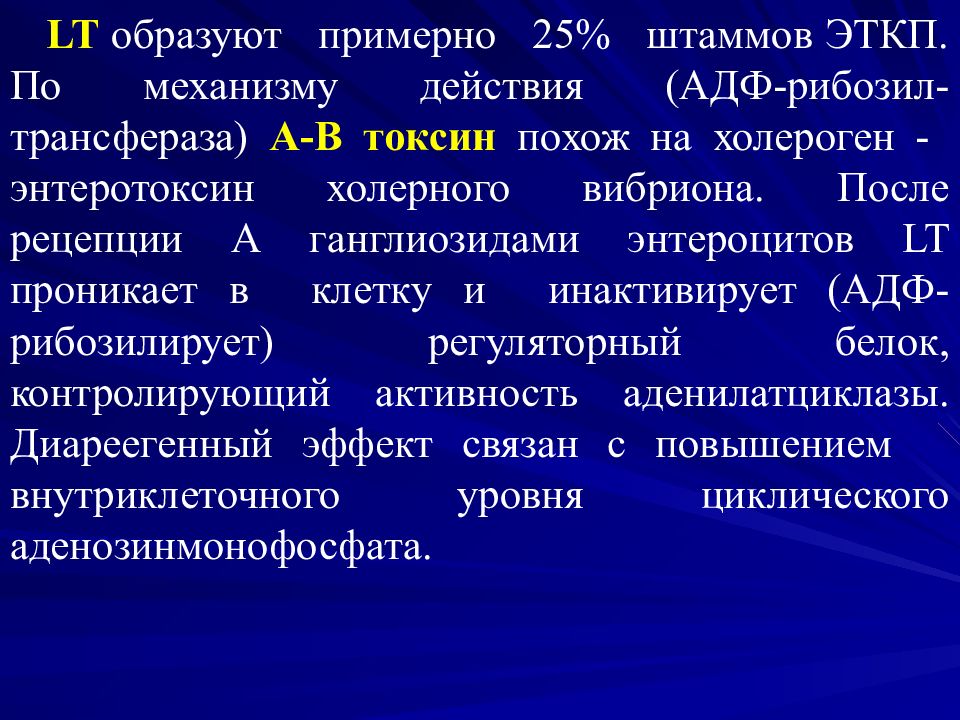 LT образуют примерно 25% штаммов ЭТКП. По механизму действия (АДФ-рибозилтрансфераза) А-В токсин похож на холероген - энтеротоксин холерного вибриона. После рецепции А ганглиозидами энтероцитов LT проникает в клетку и инактивирует (АДФ-рибозилирует) регуляторный белок, контролирующий активность аденилатциклазы. Диареегенный эффект связан с повышением внутриклеточного уровня циклического аденозинмонофосфата.